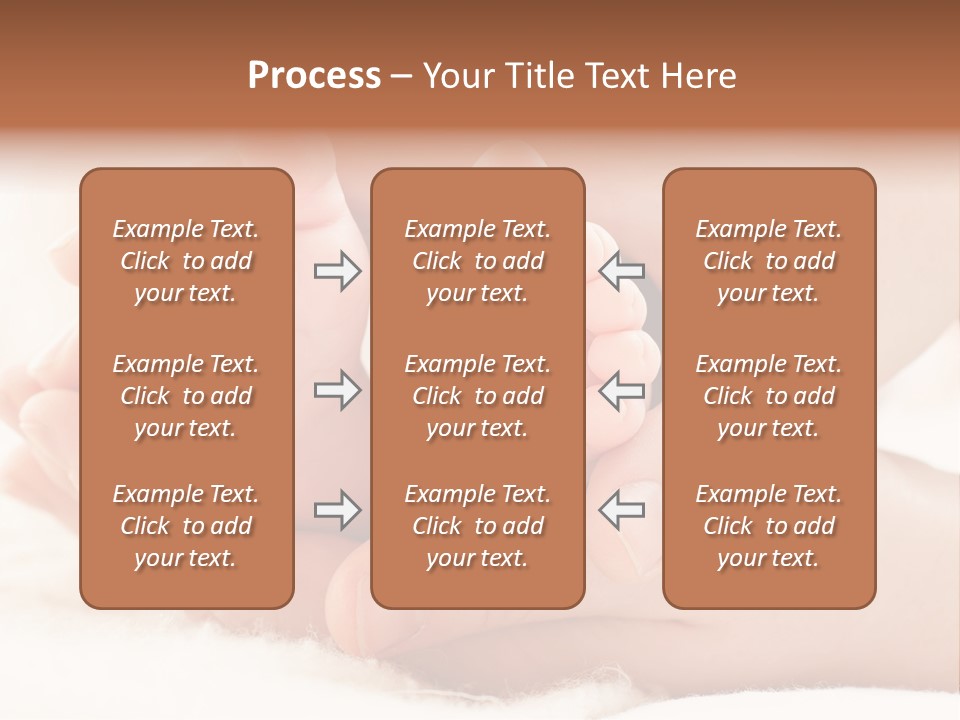 Process – Your Title Text Here

Example Text. Click to add your text.

Example Text. Click to add your text.

Example Text. Click to add your text.

Example Text. Click to add your text.

Example Text. Click to add your text.

Example Text. Click to add your text.

Example Text. Click to add your text.

Example Text. Click to add your text.

Example Text. Click to add your text.